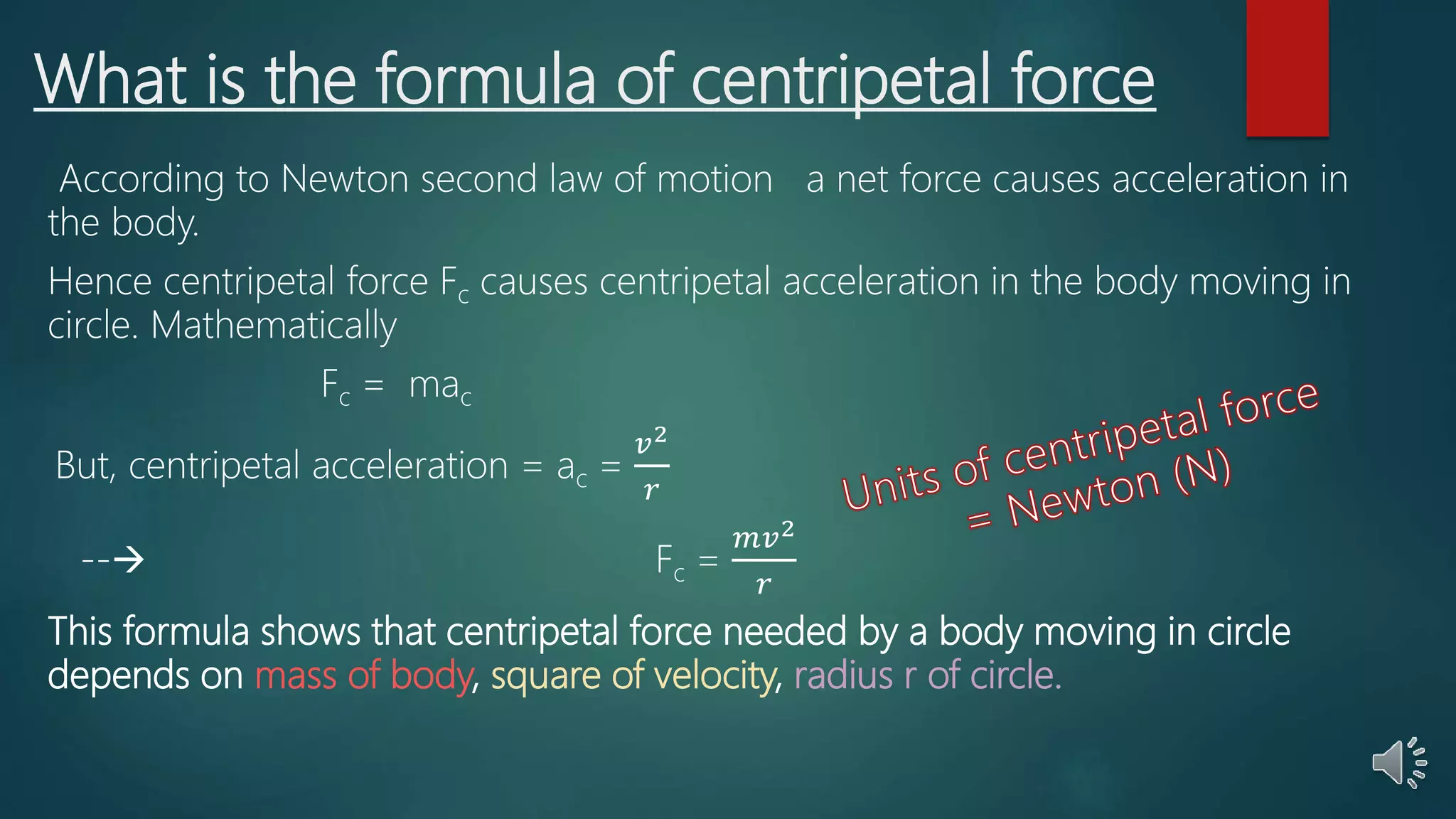 What is the formula of centripetal force

According to Newton second law of motion a net force causes acceleration in the body.

Hence centripetal force $F_c$ causes centripetal acceleration in the body moving in circle. Mathematically

$F_c = ma_c$

But, centripetal acceleration = $a_c = \frac{v^2}{r}$

Units of centripetal force = Newton (N)

--→ $F_c = \frac{mv^2}{r}$

This formula shows that centripetal force needed by a body moving in circle depends on mass of body, square of velocity, radius r of circle.